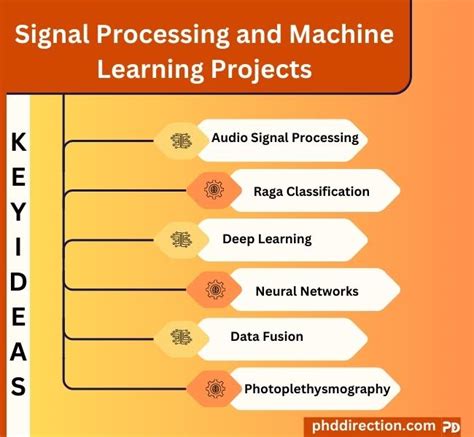 Signal Processing and Machine Learning Projects

KEY IDEAS

Audio Signal Processing

Raga Classification

Deep Learning

Neural Networks

Data Fusion

Photoplethysmography

phddirection.com PD